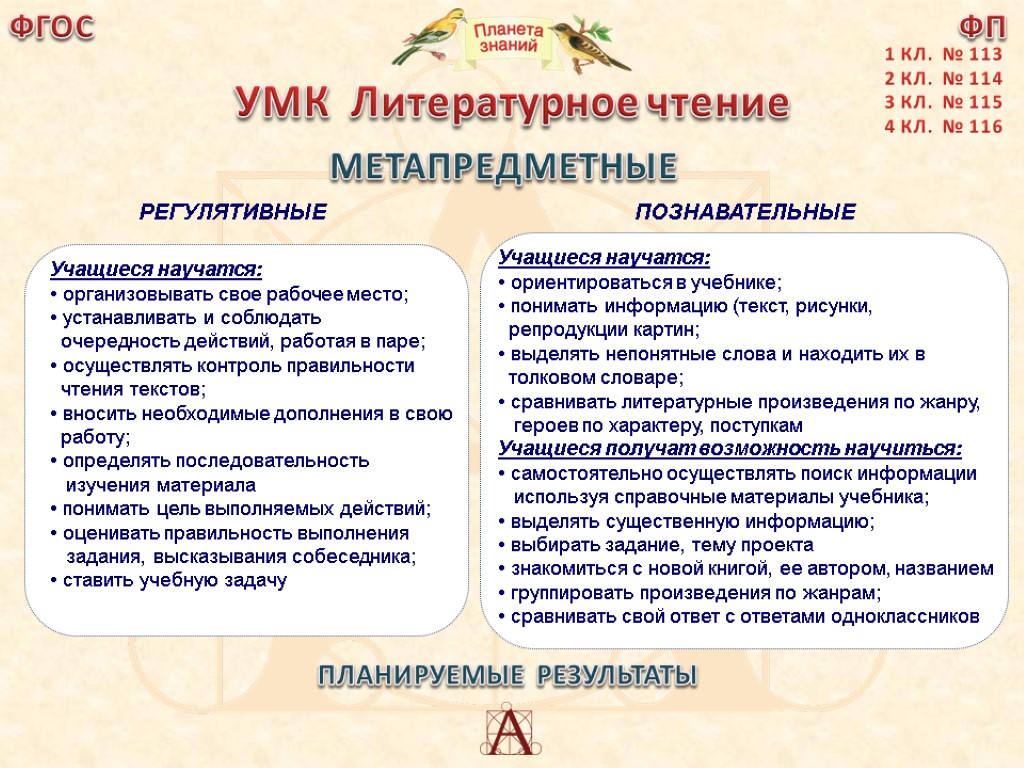 ФГОС

Планета знаний

ФП
1 КЛ. № 113
2 КЛ. № 114
3 КЛ. № 115
4 КЛ. № 116

УМК Литературное чтение

МЕТАПРЕДМЕТНЫЕ

РЕГУЛЯТИВНЫЕ

Учащиеся научатся:
• организовывать свое рабочее место;
• устанавливать и соблюдать очередность действий, работая в паре;
• осуществлять контроль правильности чтения текстов;
• вносить необходимые дополнения в свою работу;
• определять последовательность изучения материала
• понимать цель выполняемых действий;
• оценивать правильность выполнения задания, высказывания собеседника;
• ставить учебную задачу

ПОЗНАВАТЕЛЬНЫЕ

Учащиеся научатся:
• ориентироваться в учебнике;
• понимать информацию (текст, рисунки, репродукции картин;
• выделять непонятные слова и находить их в толковом словаре;
• сравнивать литературные произведения по жанру, героев по характеру, поступкам
Учащиеся получат возможность научиться:
• самостоятельно осуществлять поиск информации используя справочные материалы учебника;
• выделять существенную информацию;
• выбирать задание, тему проекта
• знакомиться с новой книгой, ее автором, названием
• группировать произведения по жанрам;
• сравнивать свой ответ с ответами одноклассников

ПЛАНИРУЕМЫЕ РЕЗУЛЬТАТЫ

А